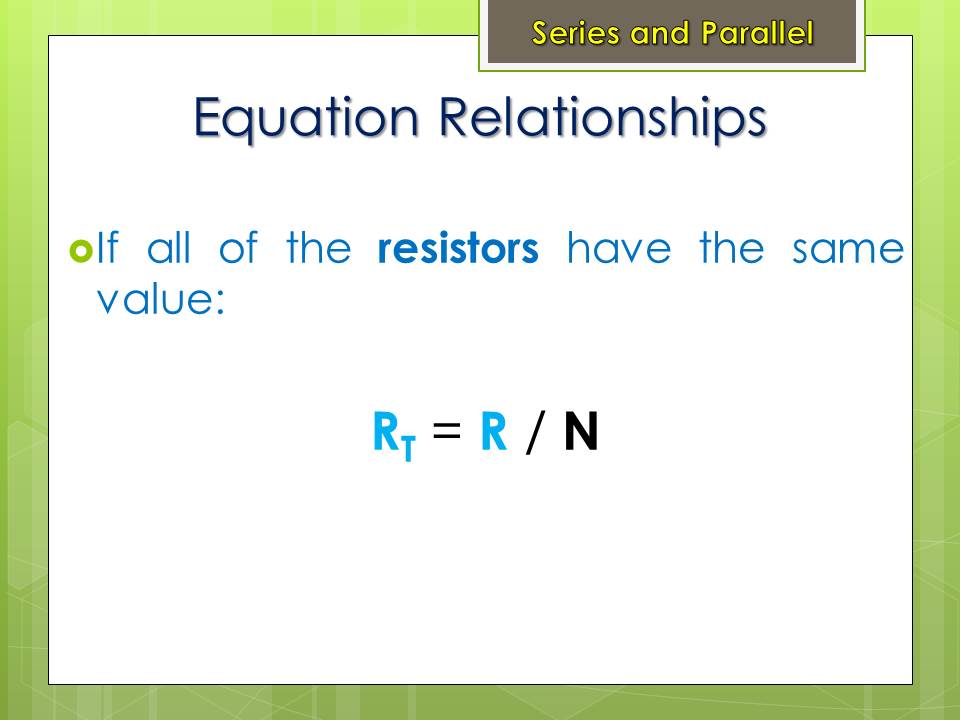 Series and Parallel

Equation Relationships

If all of the resistors have the same value:

$R_T = R / N$